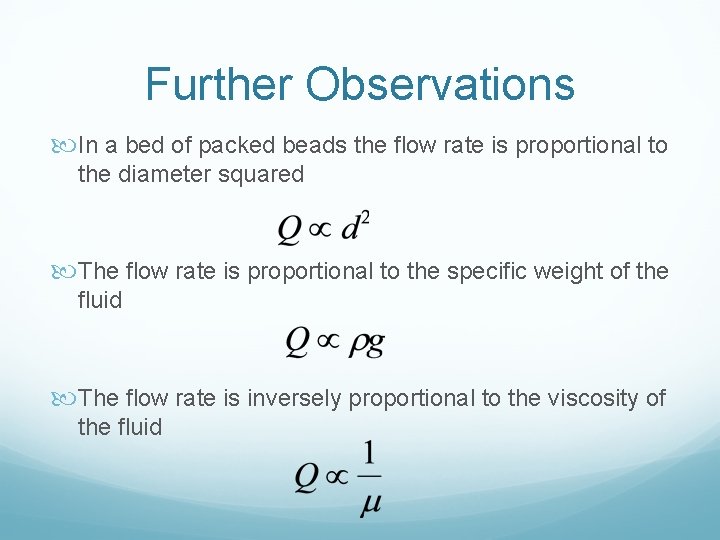 Further Observations

In a bed of packed beads the flow rate is proportional to the diameter squared

$Q \propto d^2$

The flow rate is proportional to the specific weight of the fluid

$Q \propto \rho g$

The flow rate is inversely proportional to the viscosity of the fluid

$Q \propto \frac{1}{\mu}$